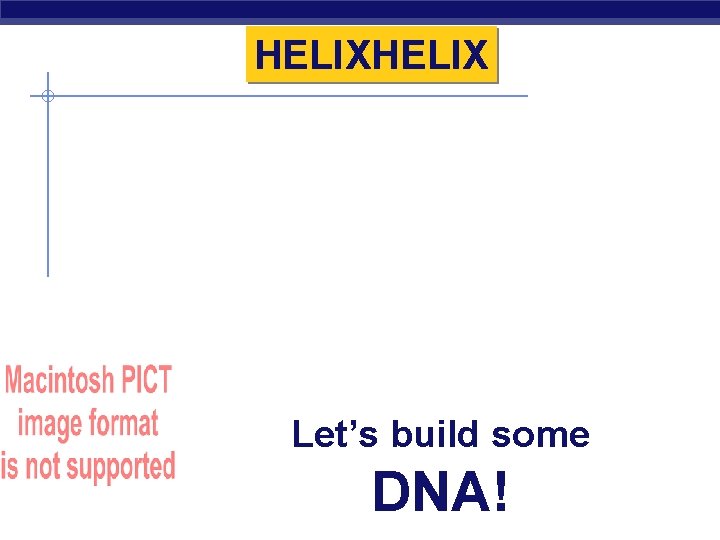 HELIXHELIX

Macintosh PICT image format is not supported

Let's build some DNA!